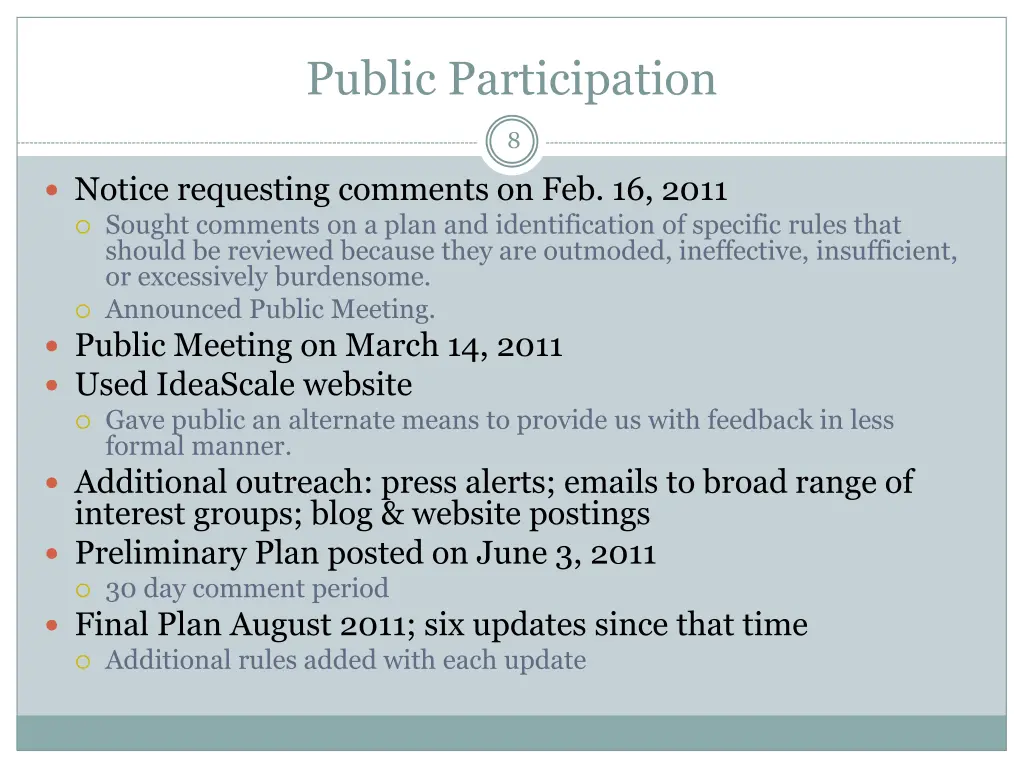 Public Participation

8

Notice requesting comments on Feb. 16, 2011
Sought comments on a plan and identification of specific rules that should be reviewed because they are outmoded, ineffective, insufficient, or excessively burdensome.
Announced Public Meeting.
Public Meeting on March 14, 2011
Used IdeaScale website
Gave public an alternate means to provide us with feedback in less formal manner.
Additional outreach: press alerts; emails to broad range of interest groups; blog & website postings
Preliminary Plan posted on June 3, 2011
30 day comment period
Final Plan August 2011; six updates since that time
Additional rules added with each update